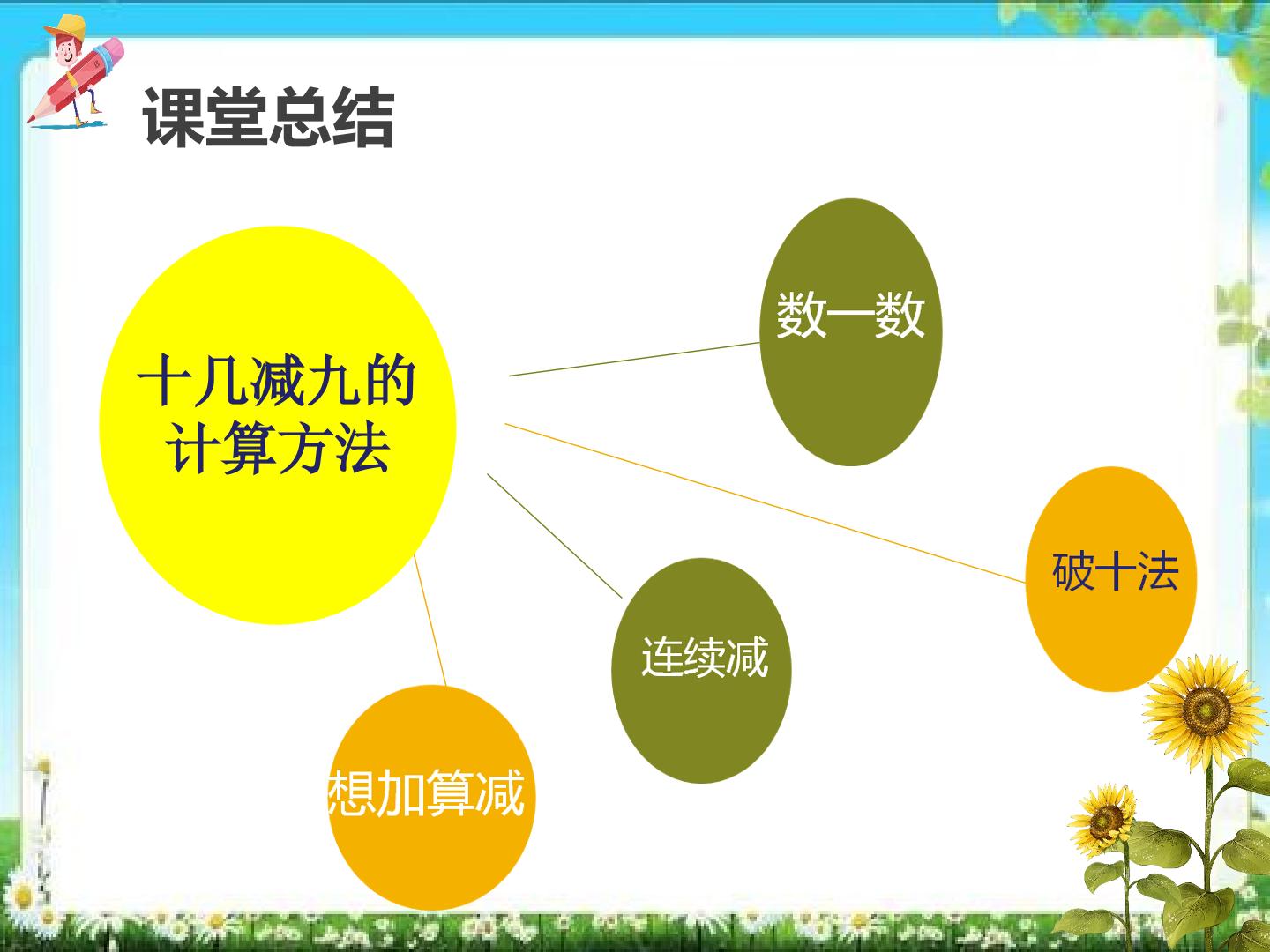 课堂总结

十几减九的计算方法

数一数

破十法

连续减

想加算减